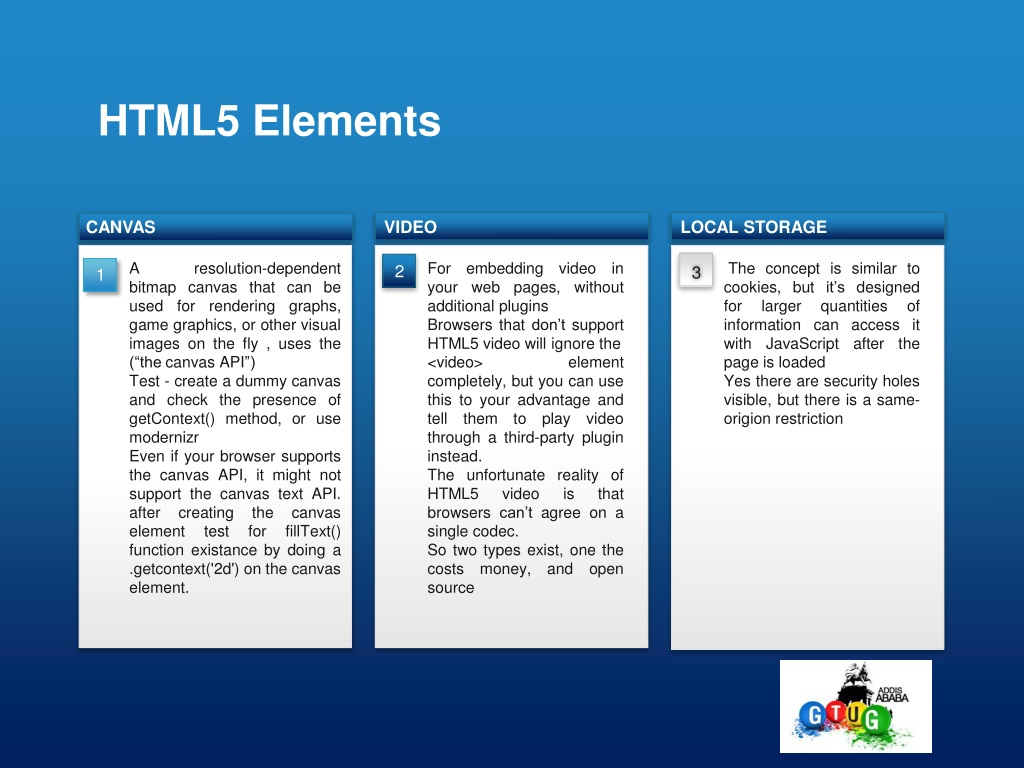 HTML5 Elements

CANVAS

1

A resolution-dependent bitmap canvas that can be used for rendering graphs, game graphics, or other visual images on the fly , uses the (“the canvas API”)
Test - create a dummy canvas and check the presence of getContext() method, or use modernizr
Even if your browser supports the canvas API, it might not support the canvas text API. after creating the canvas element test for fillText() function existance by doing a .getcontext('2d') on the canvas element.

VIDEO

2

For embedding video in your web pages, without additional plugins
Browsers that don’t support HTML5 video will ignore the <video> element completely, but you can use this to your advantage and tell them to play video through a third-party plugin instead.
The unfortunate reality of HTML5 video is that browsers can’t agree on a single codec.
So two types exist, one the costs money, and open source

LOCAL STORAGE

3

The concept is similar to cookies, but it’s designed for larger quantities of information can access it with JavaScript after the page is loaded
Yes there are security holes visible, but there is a same-origion restriction

ADDIS ABABA
GTUG